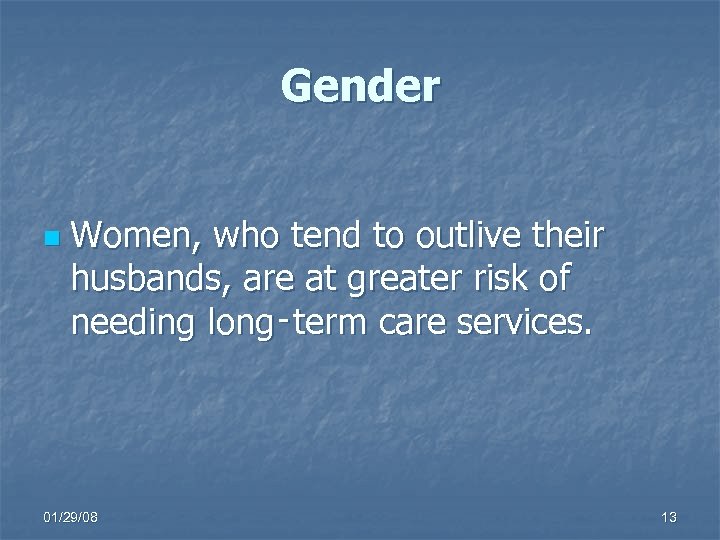 Gender

Women, who tend to outlive their husbands, are at greater risk of needing long-term care services.

01/29/08

13